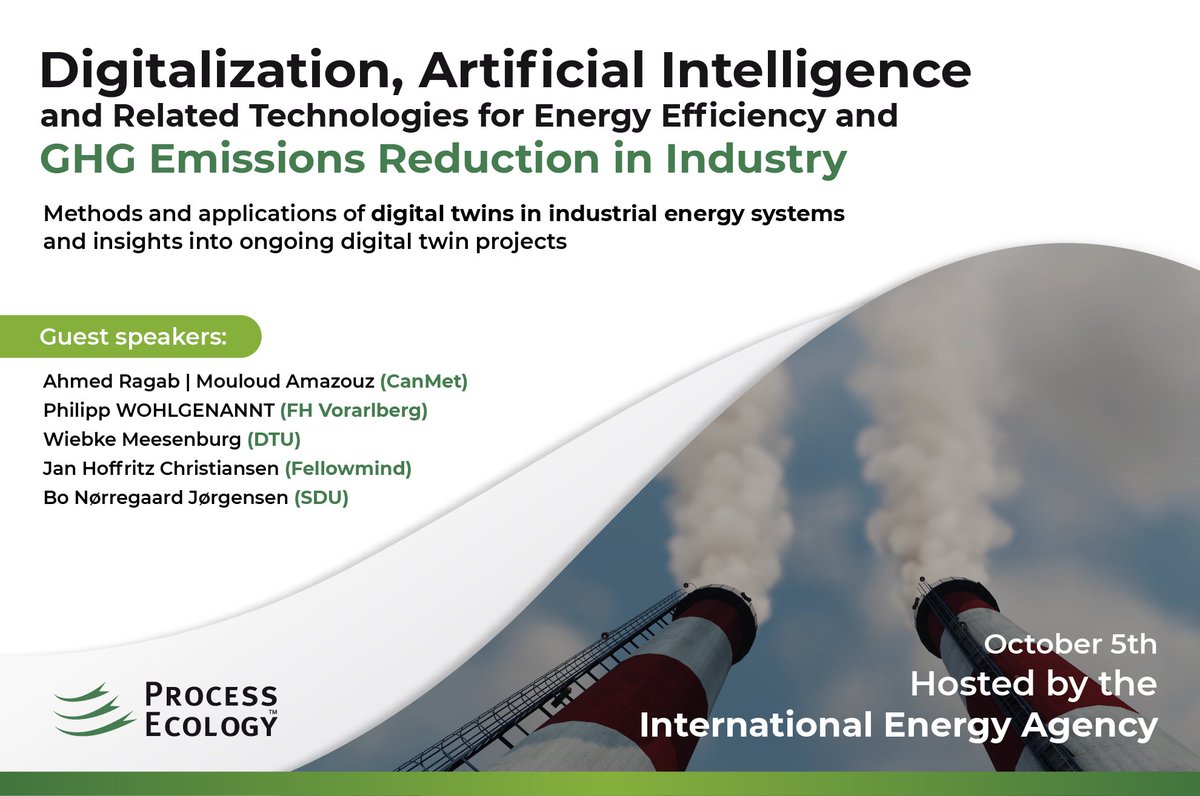 Digitalization, Artificial Intelligence
and Related Technologies for Energy Efficiency and
GHG Emissions Reduction in Industry

Methods and applications of digital twins in industrial energy systems and insights into ongoing digital twin projects

Guest speakers:

Ahmed Ragab | Mouloud Amazouz (CanMet)
Philipp WOHLGENANNT (FH Vorarlberg)
Wiebke Meesenburg (DTU)
Jan Hoffritz Christiansen (Fellowmind)
Bo Nørregaard Jørgensen (SDU)

PROCESS ECOLOGY™

October 5th
Hosted by the
International Energy Agency